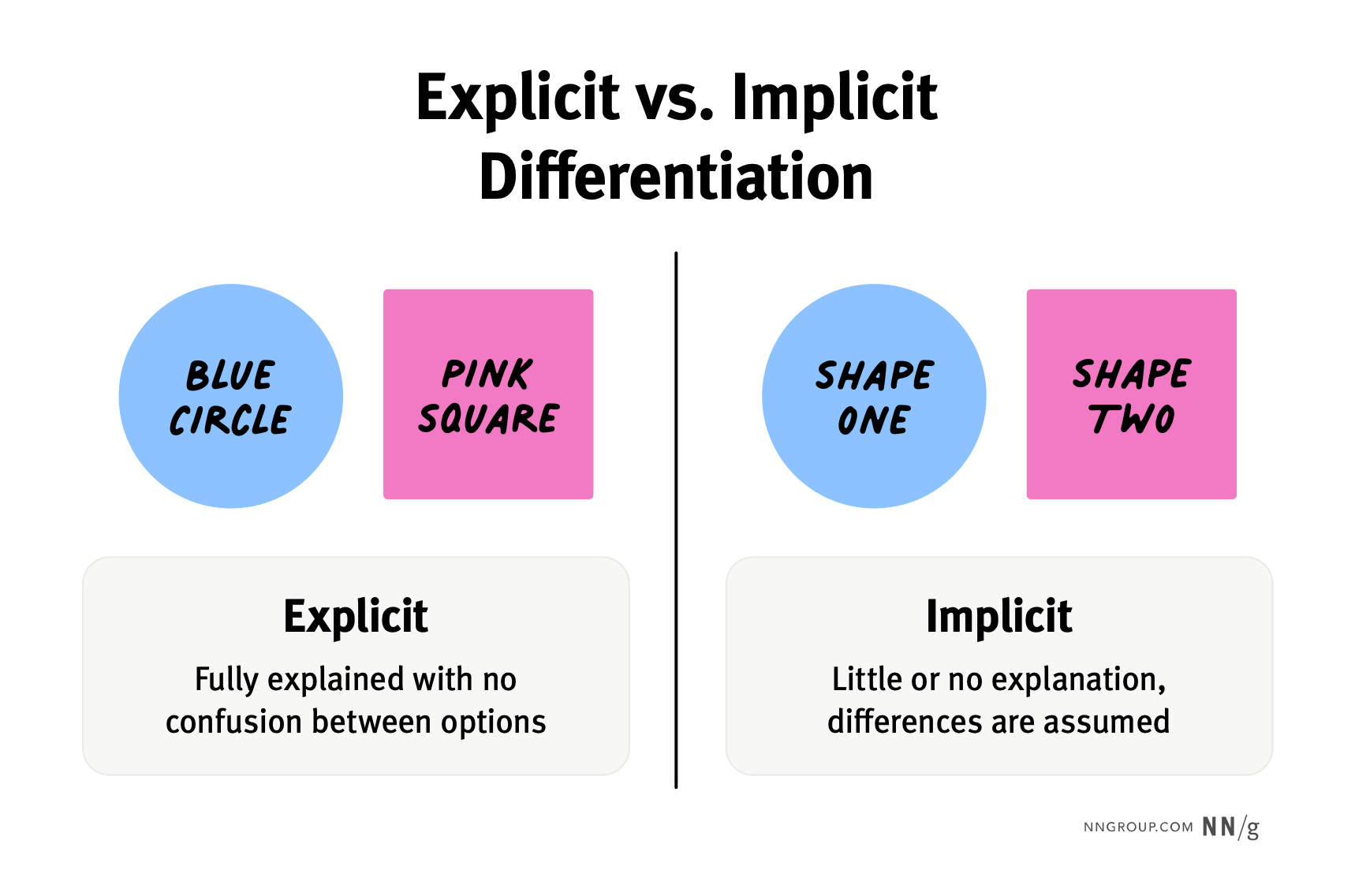 Explicit vs. Implicit Differentiation

BLUE CIRCLE

PINK SQUARE

Explicit

Fully explained with no confusion between options

SHAPE ONE

SHAPE TWO

Implicit

Little or no explanation, differences are assumed

NNGROUP.COM NN/g